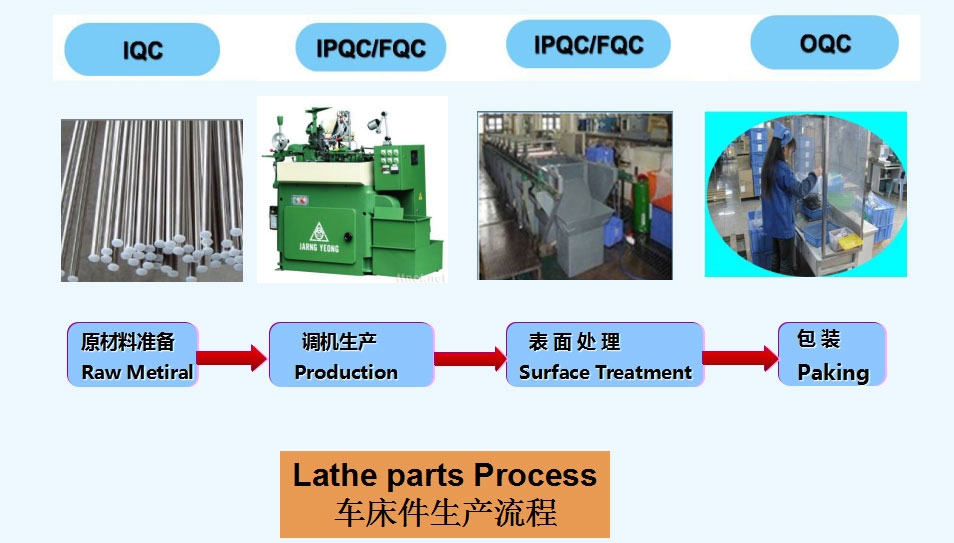 IQC

IPQC/FQC

IPQC/FQC

OQC

JARNG YEONG

原材料准备
Raw Metiral

调机生产
Production

表面处理
Surface Treatment

包装
Paking

Lathe parts Process
车床件生产流程